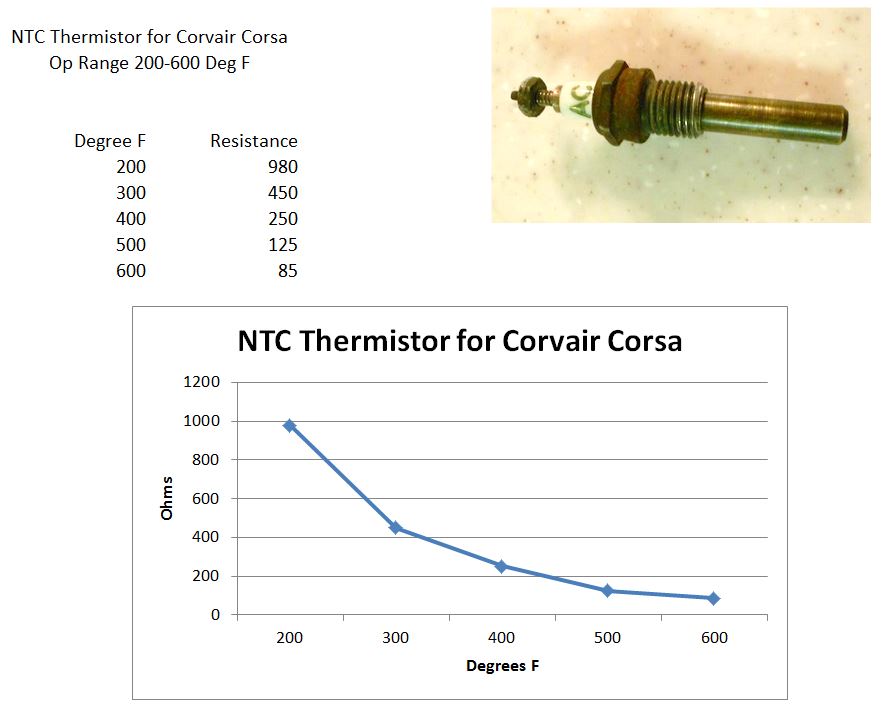 NTC Thermistor for Corvair Corsa
Op Range 200-600 Deg F

| Degree F | Resistance |
|---|---|
| 200 | 980 |
| 300 | 450 |
| 400 | 250 |
| 500 | 125 |
| 600 | 85 |

AC

NTC Thermistor for Corvair Corsa

1200
1000
800
600
400
200
0

Ohms

200 300 400 500 600

Degrees F